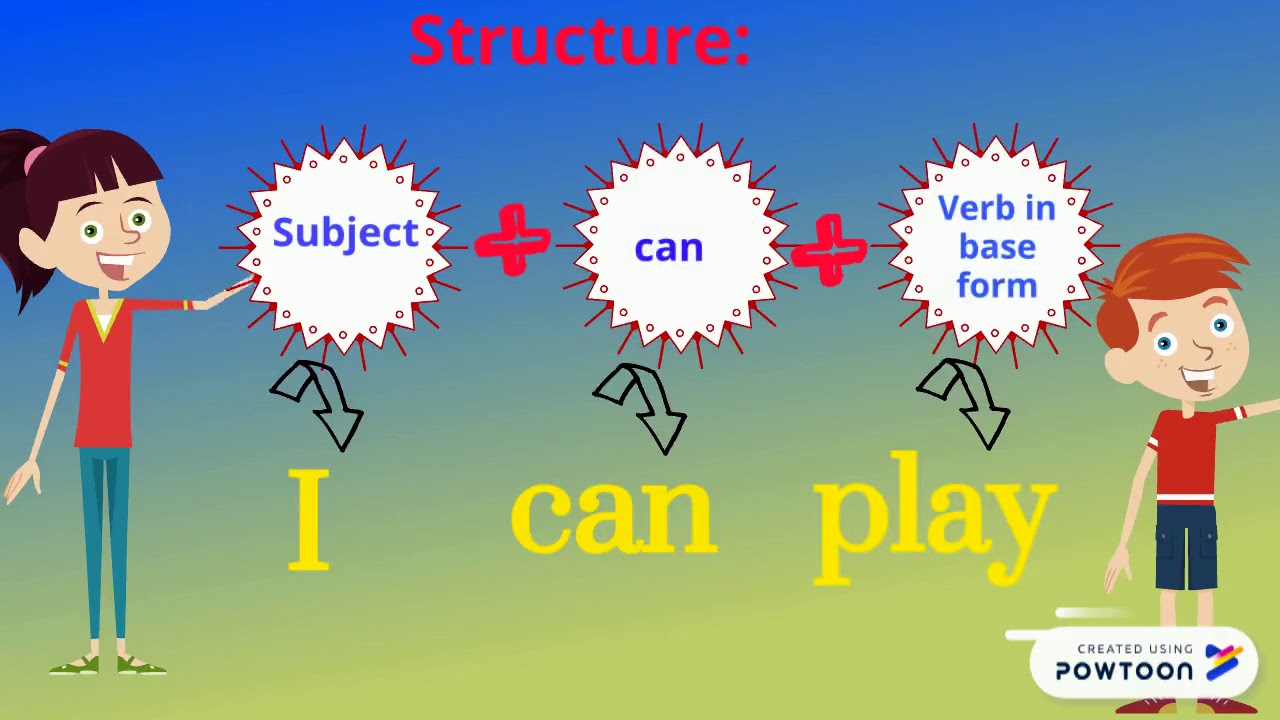 Structure:

Subject + can + Verb in base form

I can play

CREATED USING POWTOON